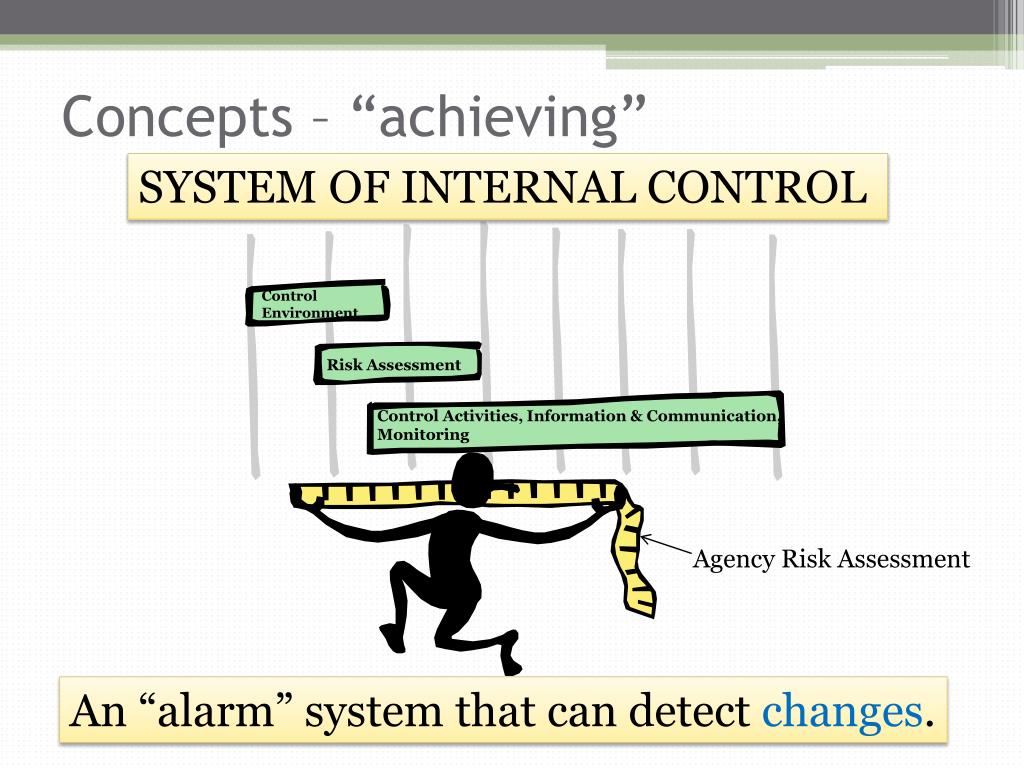 Concepts – “achieving”

SYSTEM OF INTERNAL CONTROL

Control Environment

Risk Assessment

Control Activities, Information & Communication, Monitoring

Agency Risk Assessment

An “alarm” system that can detect changes.